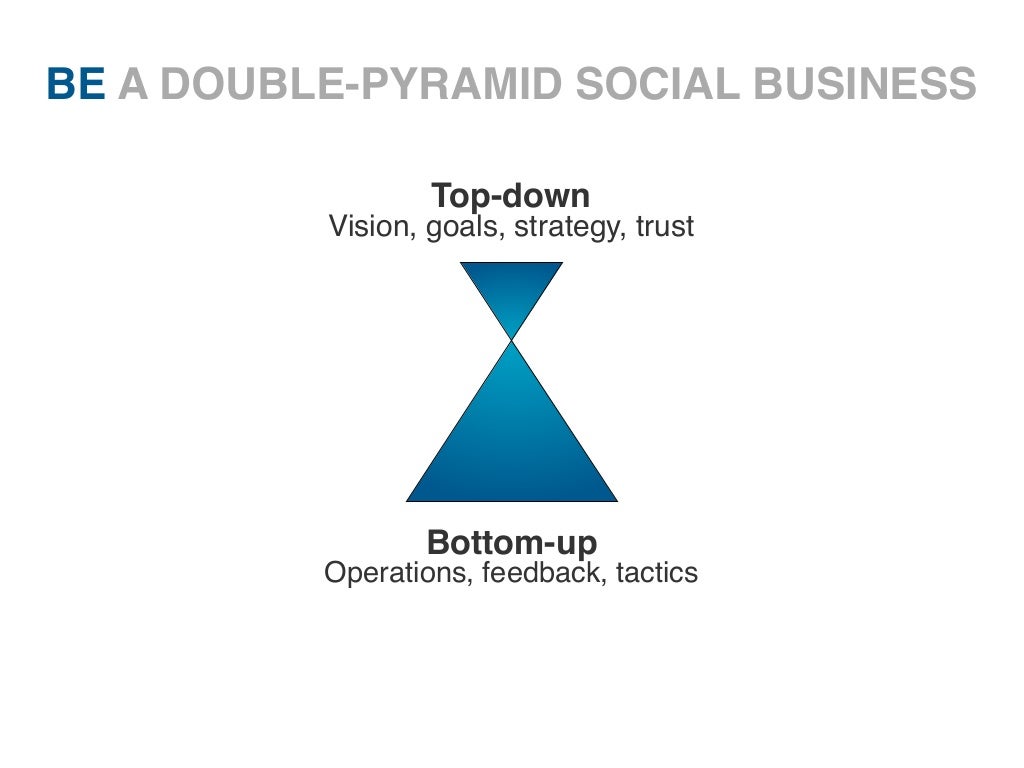 BE A DOUBLE-PYRAMID SOCIAL BUSINESS

Top-down
Vision, goals, strategy, trust

Bottom-up
Operations, feedback, tactics